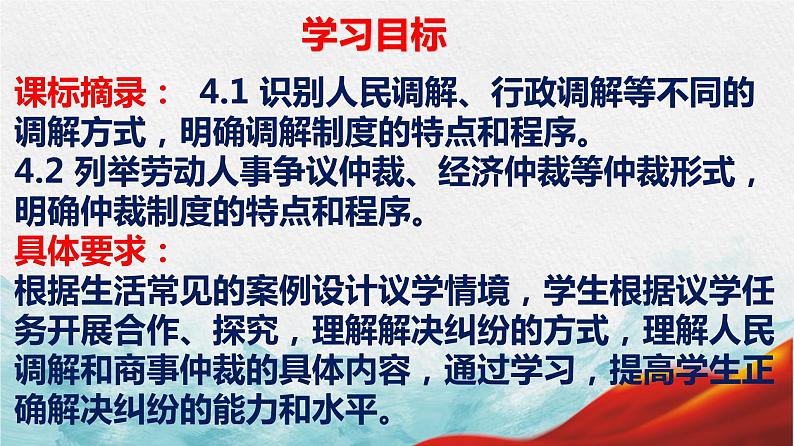 学习目标

课标摘录： 4.1 识别人民调解、行政调解等不同的调解方式，明确调解制度的特点和程序。
4.2 列举劳动人事争议仲裁、经济仲裁等仲裁形式，明确仲裁制度的特点和程序。

具体要求：
根据生活常见的案例设计议学情境，学生根据议学任务开展合作、探究，理解解决纠纷的方式，理解人民调解和商事仲裁的具体内容，通过学习，提高学生正确解决纠纷的能力和水平。